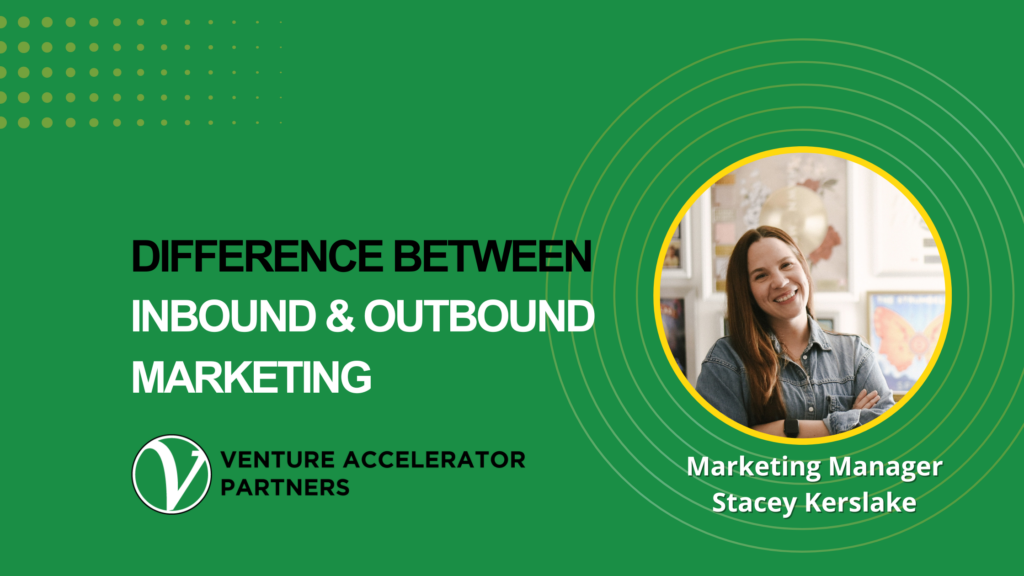 DIFFERENCE BETWEEN
INBOUND & OUTBOUND
MARKETING

V VENTURE ACCELERATOR PARTNERS

Marketing Manager
Stacey Kerslake